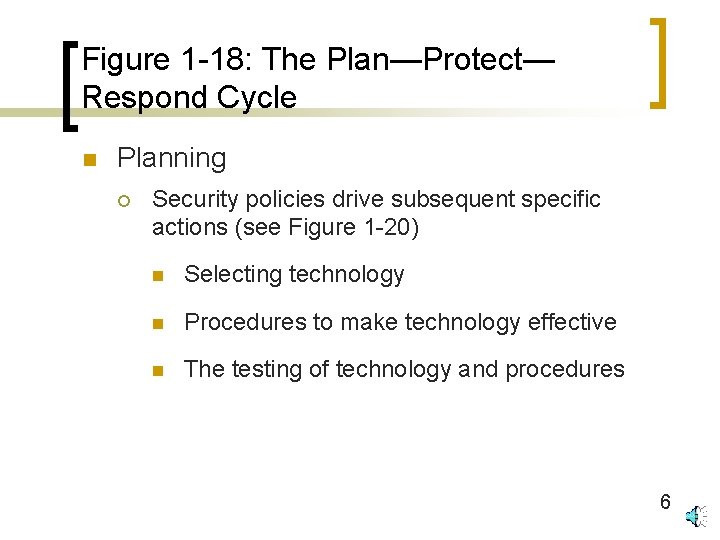 Figure 1-18: The Plan—Protect—Respond Cycle

Planning

Security policies drive subsequent specific actions (see Figure 1-20)

Selecting technology

Procedures to make technology effective

The testing of technology and procedures

6